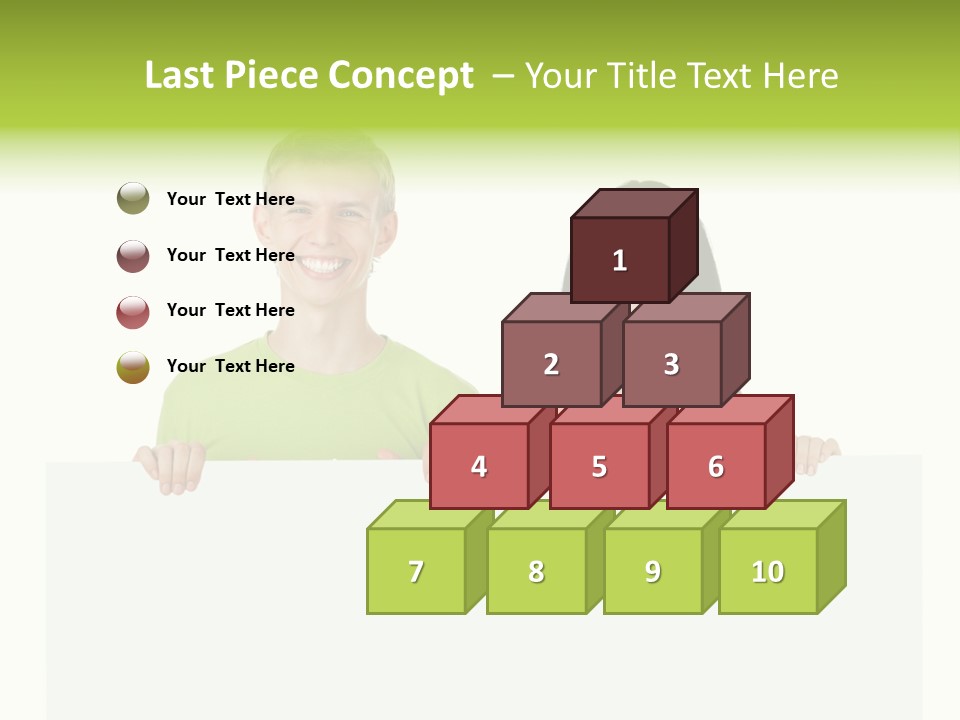 Last Piece Concept – Your Title Text Here

Your Text Here

Your Text Here

Your Text Here

Your Text Here

1

2

3

4

5

6

7

8

9

10